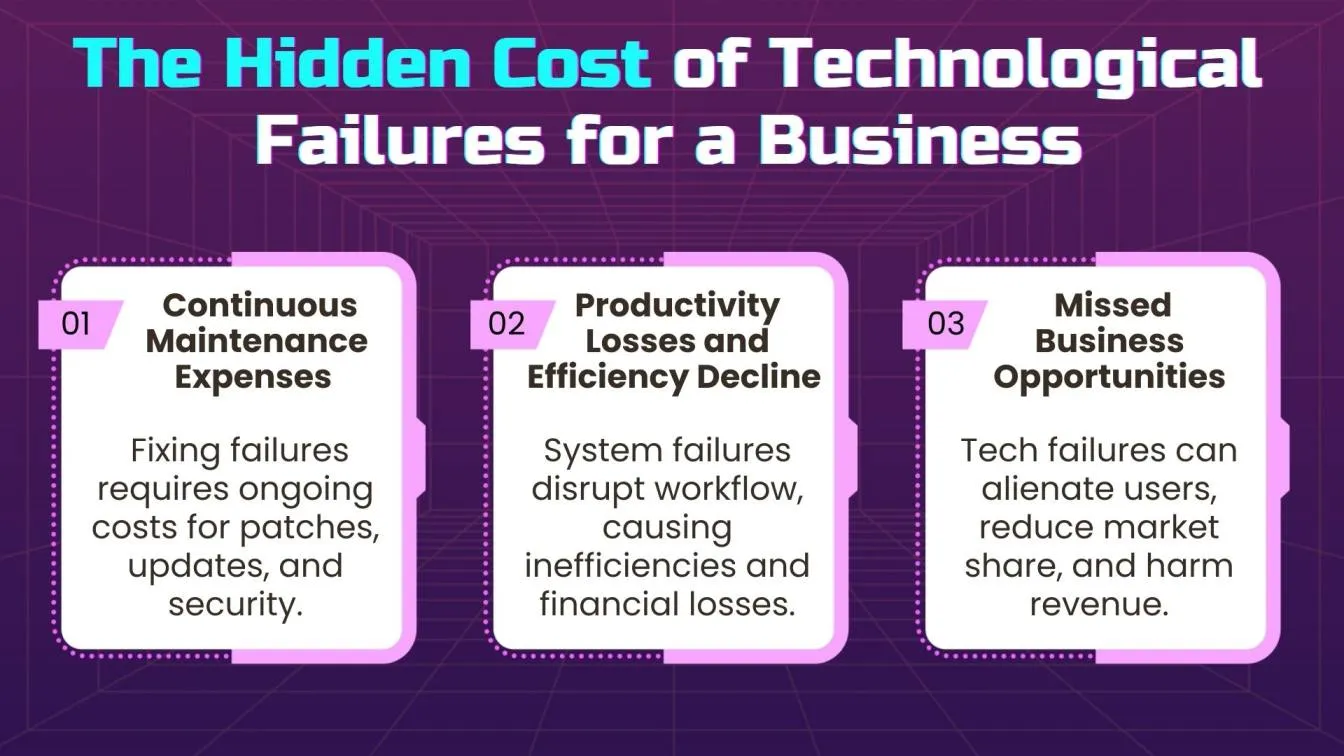 The Hidden Cost of Technological Failures for a Business

01 Continuous Maintenance Expenses

Fixing failures requires ongoing costs for patches, updates, and security.

02 Productivity Losses and Efficiency Decline

System failures disrupt workflow, causing inefficiencies and financial losses.

03 Missed Business Opportunities

Tech failures can alienate users, reduce market share, and harm revenue.